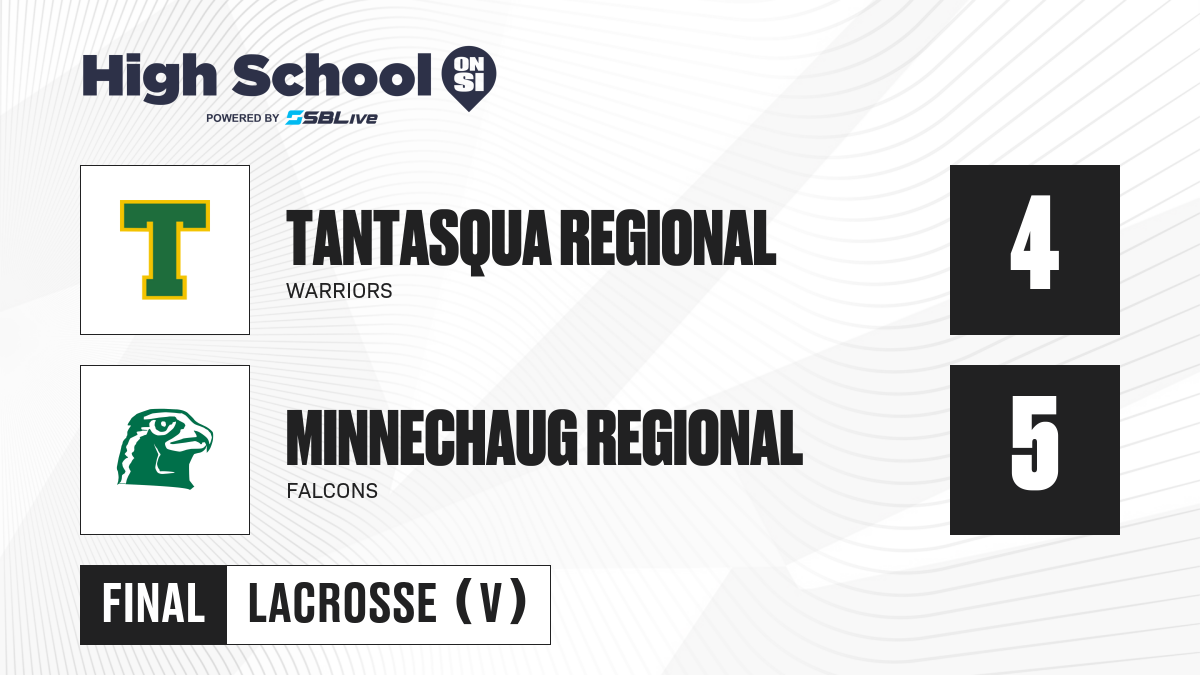 High School ON SI
POWERED BY SBLive

T

TANTASQUA REGIONAL
WARRIORS

4

MINNECHAUG REGIONAL
FALCONS

5

FINAL LACROSSE (V)